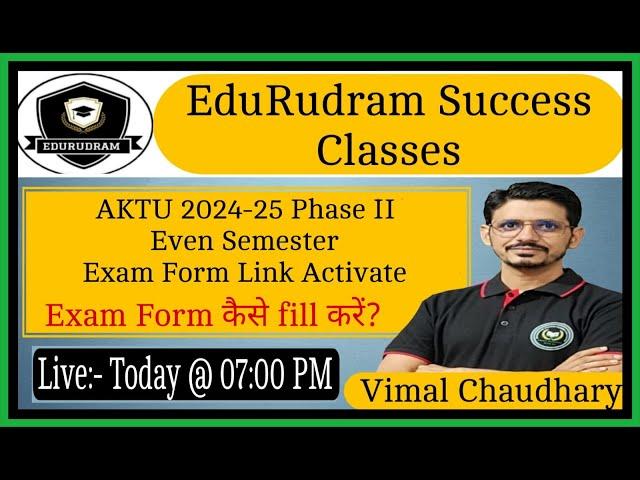 EDURUDRAM

EduRudram Success Classes

AKTU 2024-25 Phase II
Even Semester
Exam Form Link Activate
Exam Form कैसे fill करें?

Live:- Today @ 07:00 PM

Vimal Chaudhary